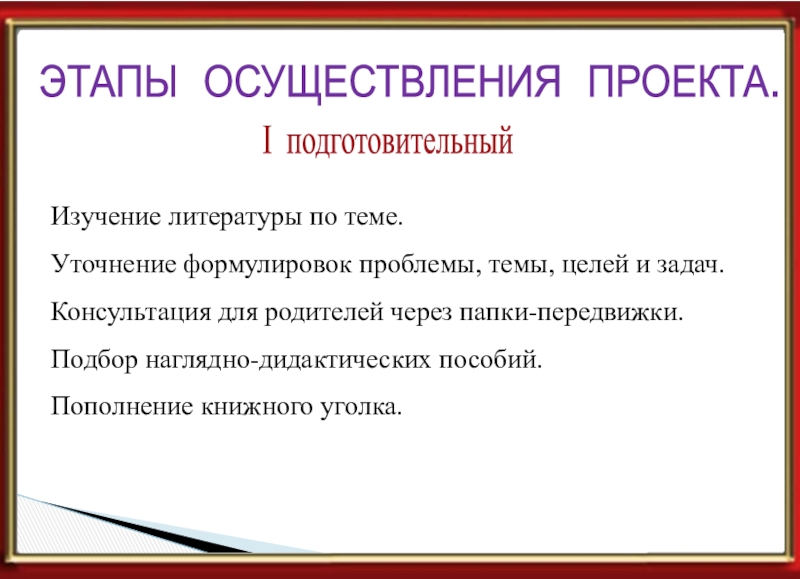 ЭТАПЫ ОСУЩЕСТВЛЕНИЯ ПРОЕКТА.

I подготовительный

Изучение литературы по теме.

Уточнение формулировок проблемы, темы, целей и задач.

Консультация для родителей через папки-передвижки.

Подбор наглядно-дидактических пособий.

Пополнение книжного уголка.